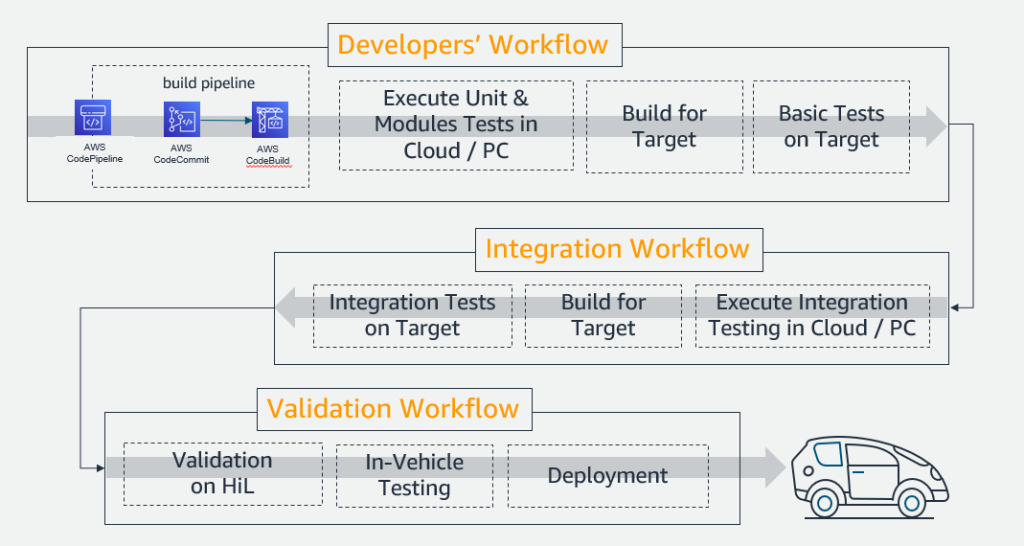 Developers' Workflow

build pipeline

AWS CodePipeline

AWS CodeCommit

AWS CodeBuild

Execute Unit & Modules Tests in Cloud / PC

Build for Target

Basic Tests on Target

Integration Workflow

Integration Tests on Target

Build for Target

Execute Integration Testing in Cloud / PC

Validation Workflow

Validation on HiL

In-Vehicle Testing

Deployment